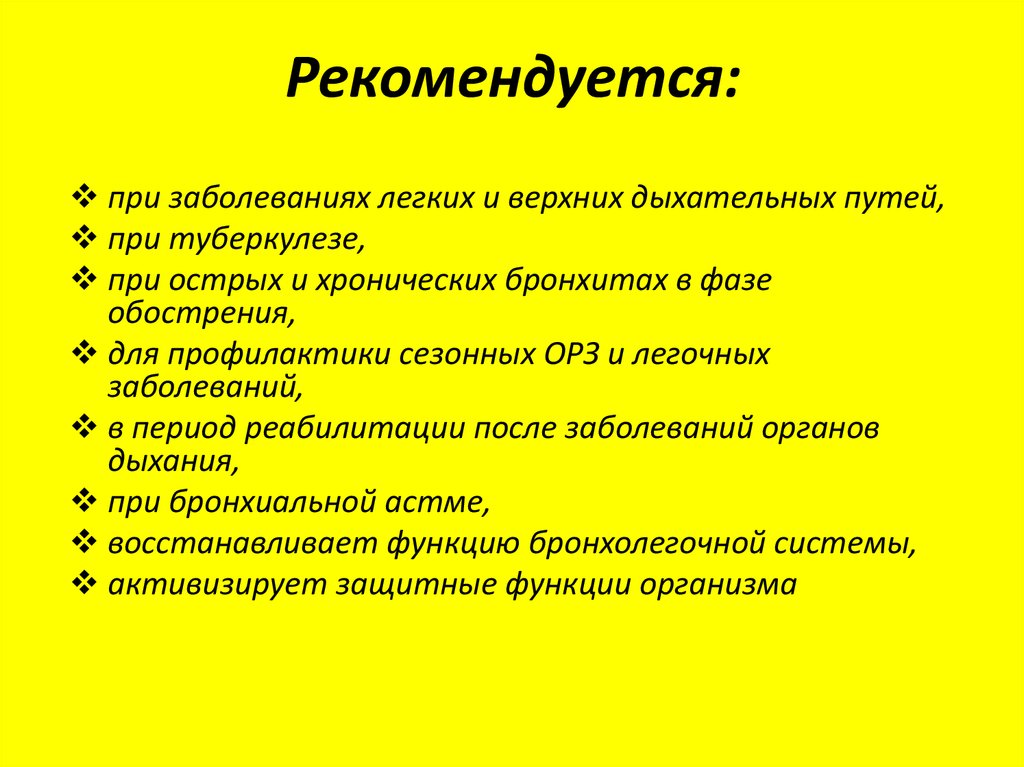 Рекомендуется:

❖ при заболеваниях легких и верхних дыхательных путей,
❖ при туберкулезе,
❖ при острых и хронических бронхитах в фазе обострения,
❖ для профилактики сезонных ОРЗ и легочных заболеваний,
❖ в период реабилитации после заболеваний органов дыхания,
❖ при бронхиальной астме,
❖ восстанавливает функцию бронхолегочной системы,
❖ активизирует защитные функции организма